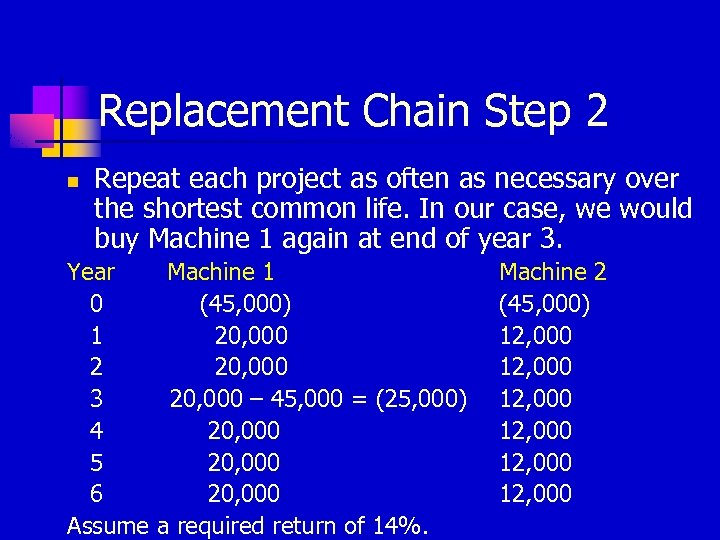 Replacement Chain Step 2

Repeat each project as often as necessary over the shortest common life. In our case, we would buy Machine 1 again at end of year 3.

| Year | Machine 1 | Machine 2 |
|---|---|---|
| 0 | (45,000) | (45,000) |
| 1 | 20,000 | 12,000 |
| 2 | 20,000 | 12,000 |
| 3 | 20,000 – 45,000 = (25,000) | 12,000 |
| 4 | 20,000 | 12,000 |
| 5 | 20,000 | 12,000 |
| 6 | 20,000 | 12,000 |

Assume a required return of 14%.